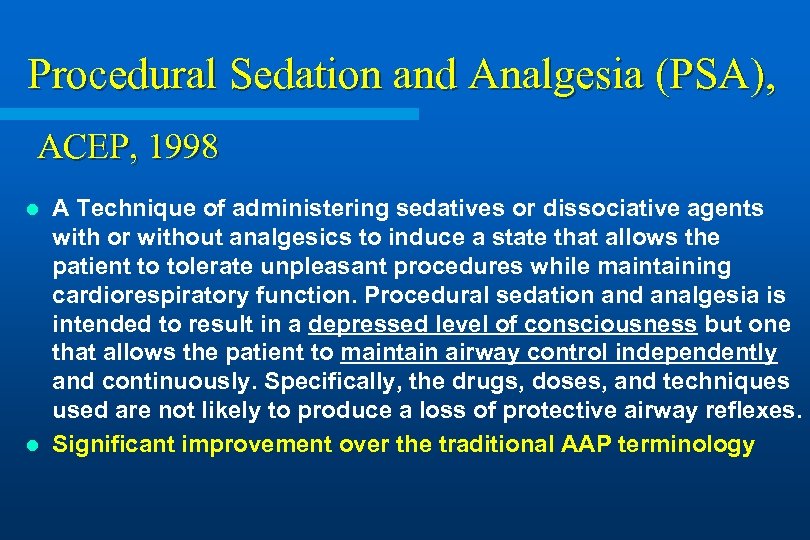 Procedural Sedation and Analgesia (PSA),

ACEP, 1998

- A Technique of administering sedatives or dissociative agents with or without analgesics to induce a state that allows the patient to tolerate unpleasant procedures while maintaining cardiorespiratory function. Procedural sedation and analgesia is intended to result in a depressed level of consciousness but one that allows the patient to maintain airway control independently and continuously. Specifically, the drugs, doses, and techniques used are not likely to produce a loss of protective airway reflexes.
- Significant improvement over the traditional AAP terminology